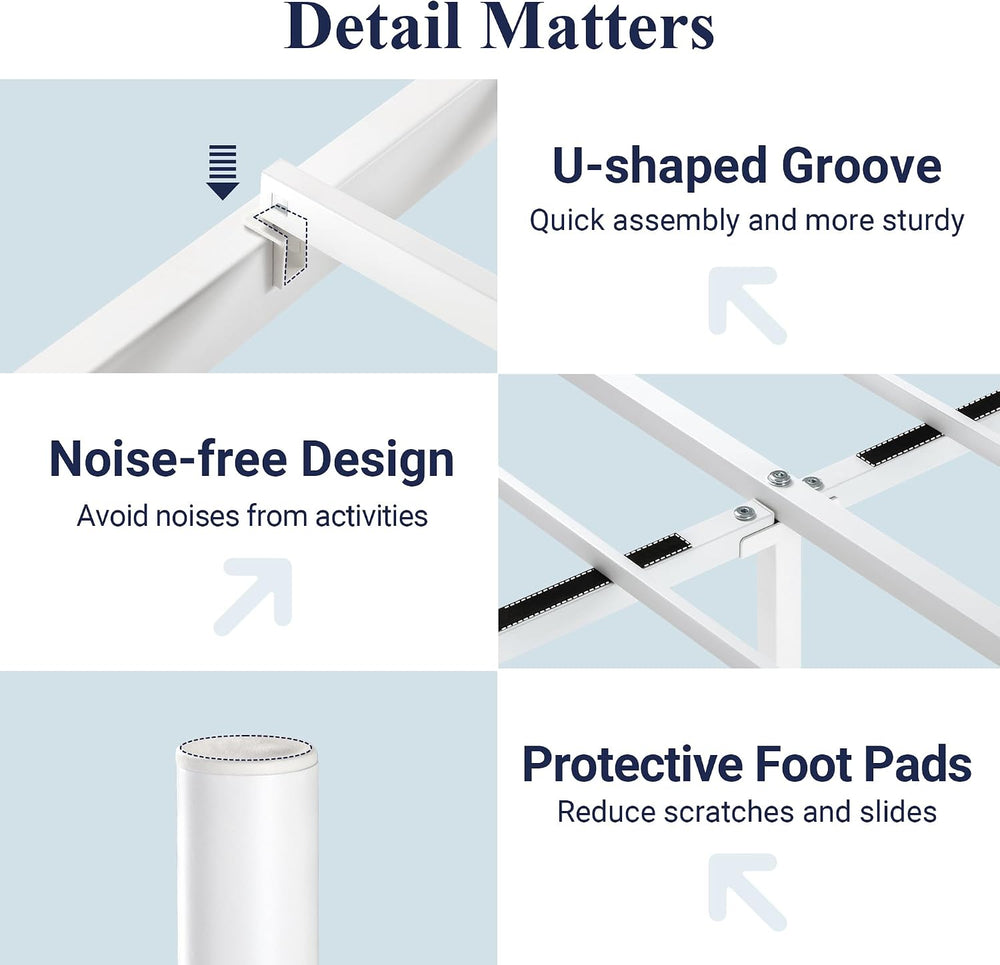 Detail Matters

U-shaped Groove
Quick assembly and more sturdy

Noise-free Design
Avoid noises from activities

Protective Foot Pads
Reduce scratches and slides